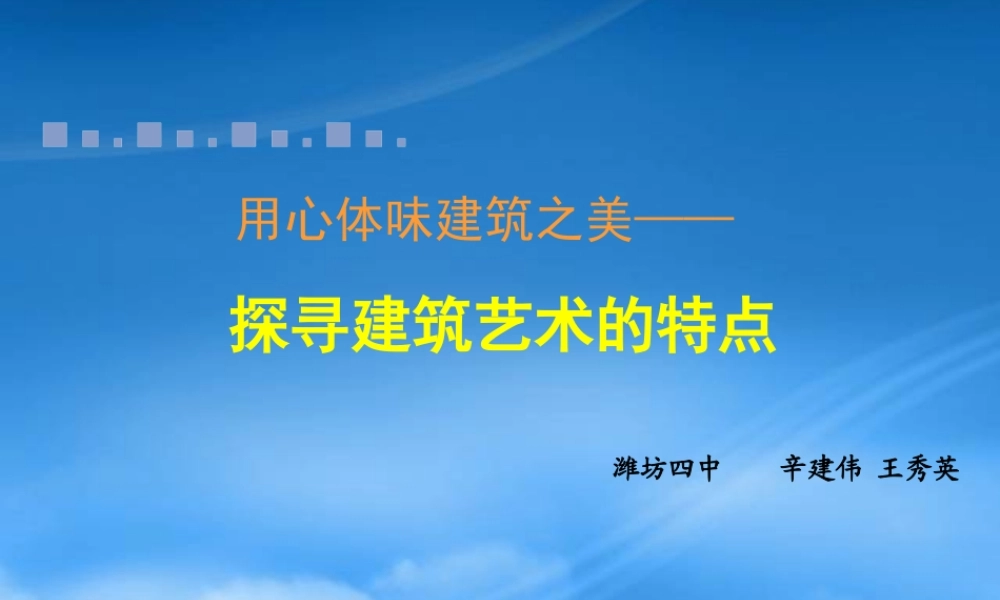 用心体味建筑之美——

探寻建筑艺术的特点

潍坊四中　　辛建伟　王秀英